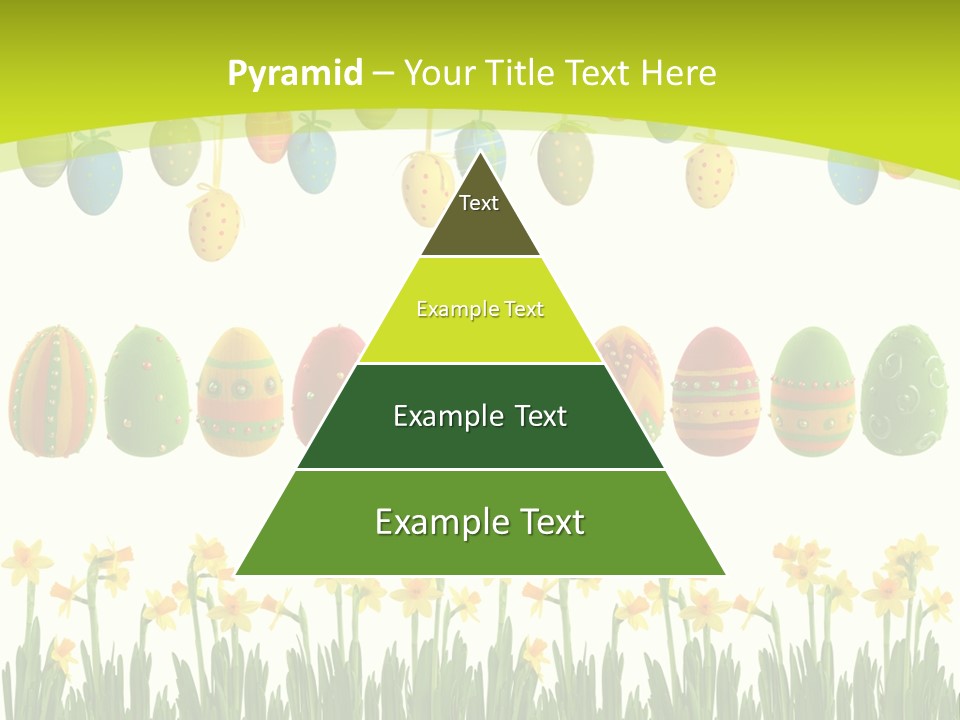 Pyramid – Your Title Text Here

Text

Example Text

Example Text

Example Text